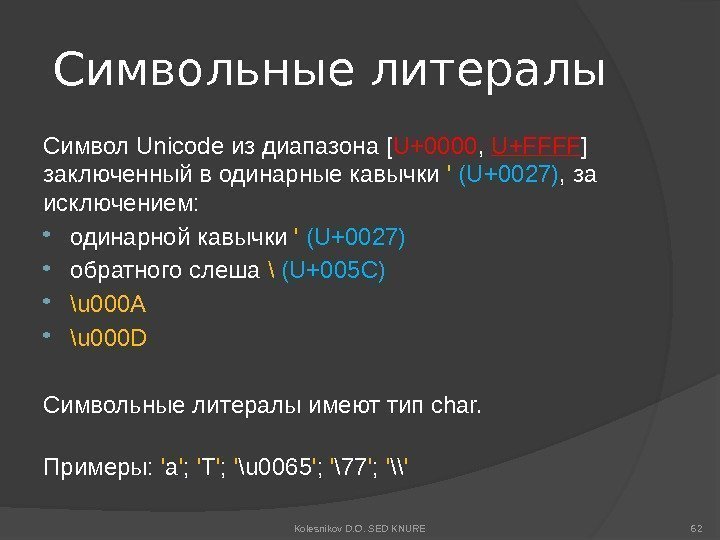 Символьные литералы

Символ Unicode из диапазона [U+0000, U+FFFF] заключенный в одинарные кавычки ' (U+0027), за исключением:

- одинарной кавычки ' (U+0027)
- обратного слеша \ (U+005C)
- \u000A
- \u000D

Символьные литералы имеют тип char.

Примеры: 'a'; 'T'; '\u0065'; '\77'; '\\'

Kolesnikov D.O. SED KNURE

62